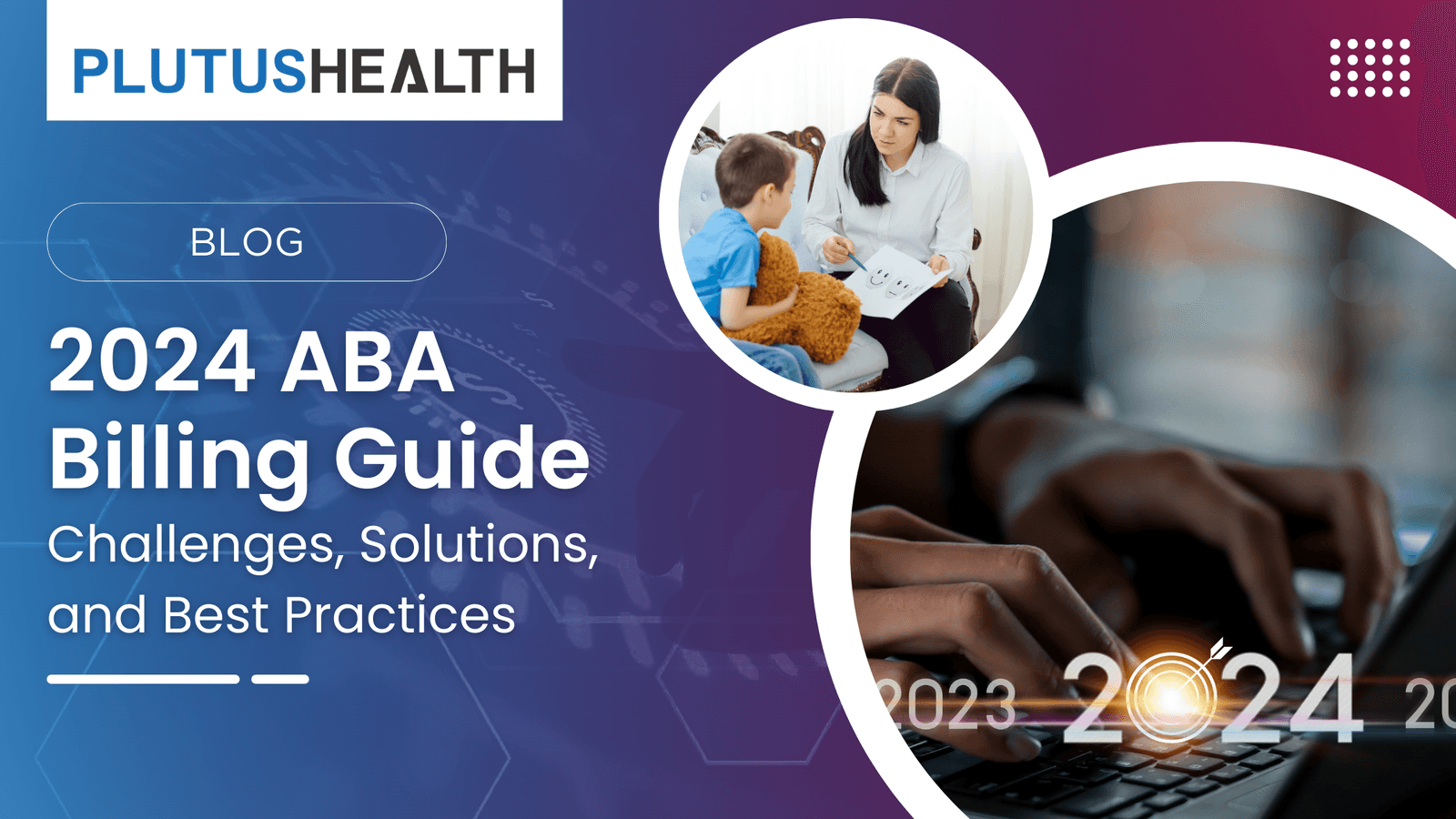 PLUTUSHEALTH

BLOG

2024 ABA Billing Guide

Challenges, Solutions, and Best Practices

2023 2024 20